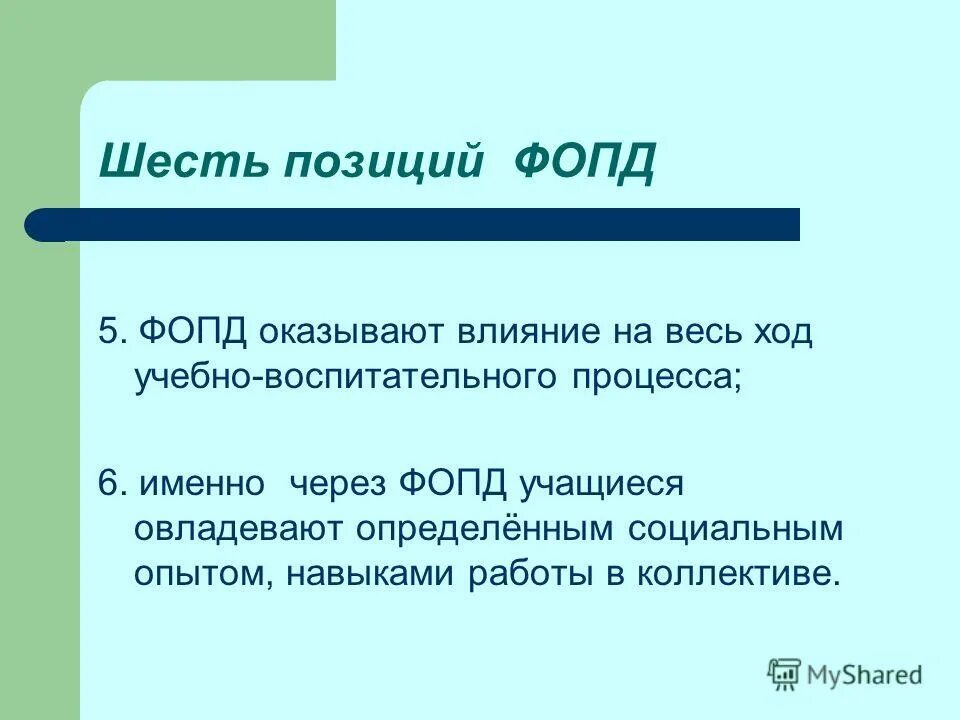 Шесть позиций ФОПД

5. ФОПД оказывают влияние на весь ход учебно-воспитательного процесса;

6. именно через ФОПД учащиеся овладевают определённым социальным опытом, навыками работы в коллективе.

MyShared